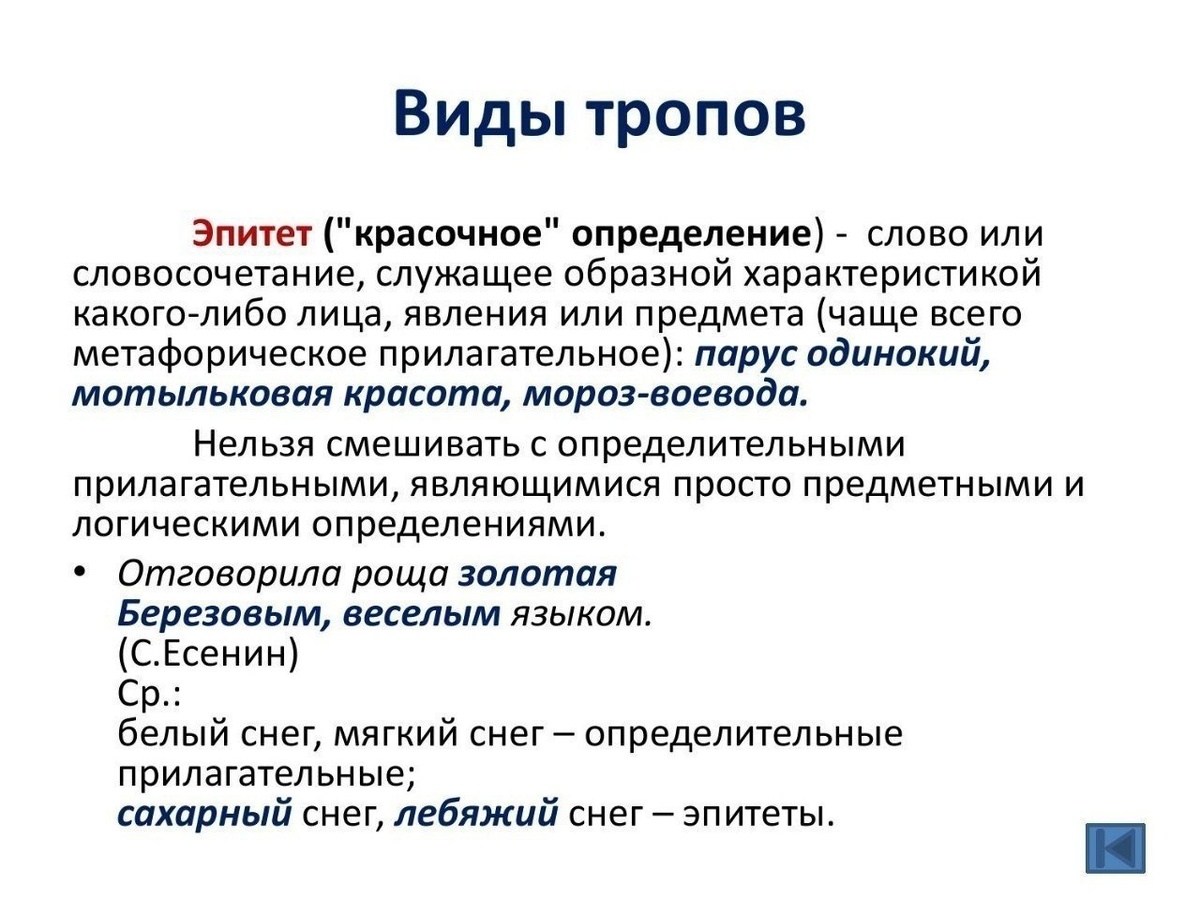 Виды тропов

Эпитет ("красочное" определение) - слово или словосочетание, служащее образной характеристикой какого-либо лица, явления или предмета (чаще всего метафорическое прилагательное): парус одинокий, мотыльковая красота, мороз-воевода.

Нельзя смешивать с определительными прилагательными, являющимися просто предметными и логическими определениями.

• Отговорила роща золотая
Березовым, веселым языком.
(С.Есенин)
Ср.:
белый снег, мягкий снег – определительные прилагательные;
сахарный снег, лебяжий снег – эпитеты.